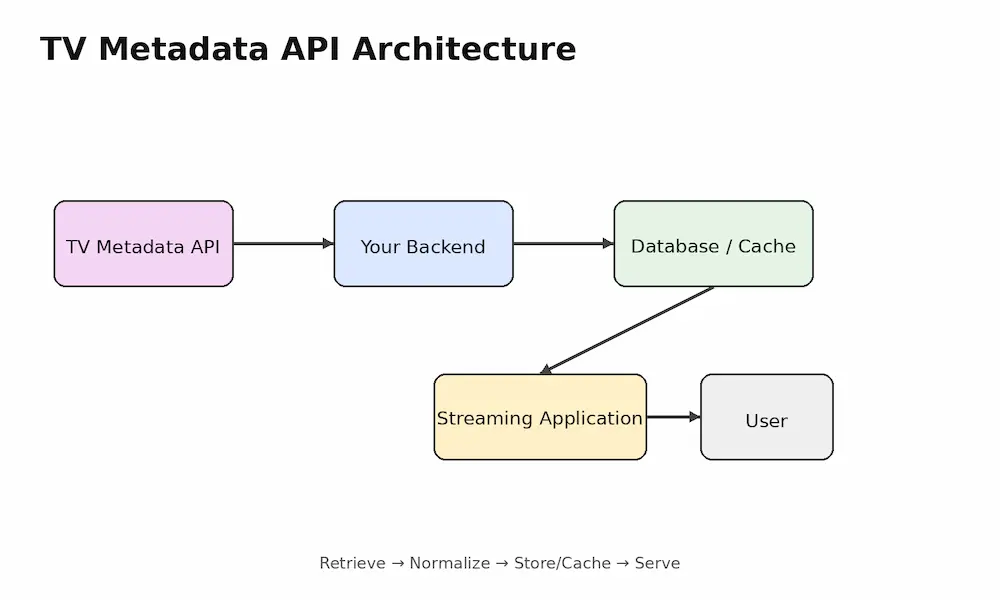 TV Metadata API Architecture

TV Metadata API

Your Backend

Database / Cache

Streaming Application

User

Retrieve → Normalize → Store/Cache → Serve